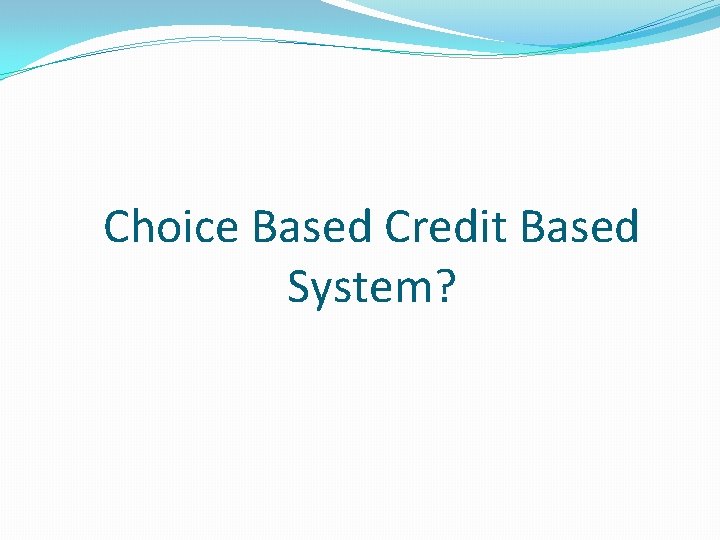 Choice Based Credit Based System?